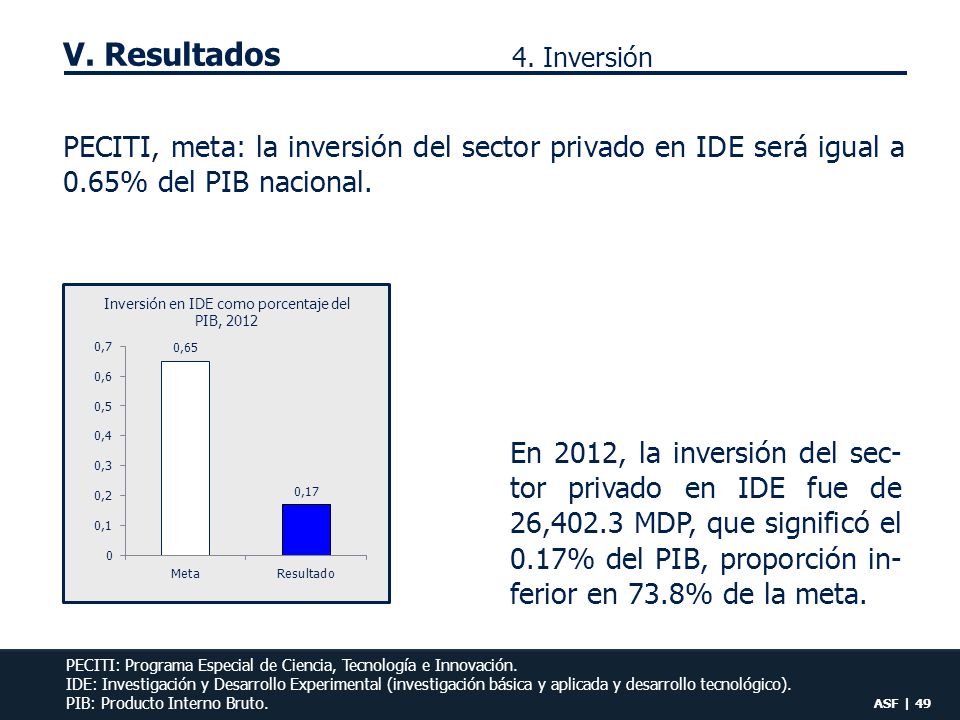 V. Resultados

4. Inversión

PECITI, meta: la inversión del sector privado en IDE será igual a 0.65% del PIB nacional.

Inversión en IDE como porcentaje del PIB, 2012

0,7
0,6
0,5
0,4
0,3
0,2
0,1
0

0,65
0,17

Meta
Resultado

En 2012, la inversión del sector privado en IDE fue de 26,402.3 MDP, que significó el 0.17% del PIB, proporción inferior en 73.8% de la meta.

PECITI: Programa Especial de Ciencia, Tecnología e Innovación.
IDE: Investigación y Desarrollo Experimental (investigación básica y aplicada y desarrollo tecnológico).
PIB: Producto Interno Bruto.

ASF | 49